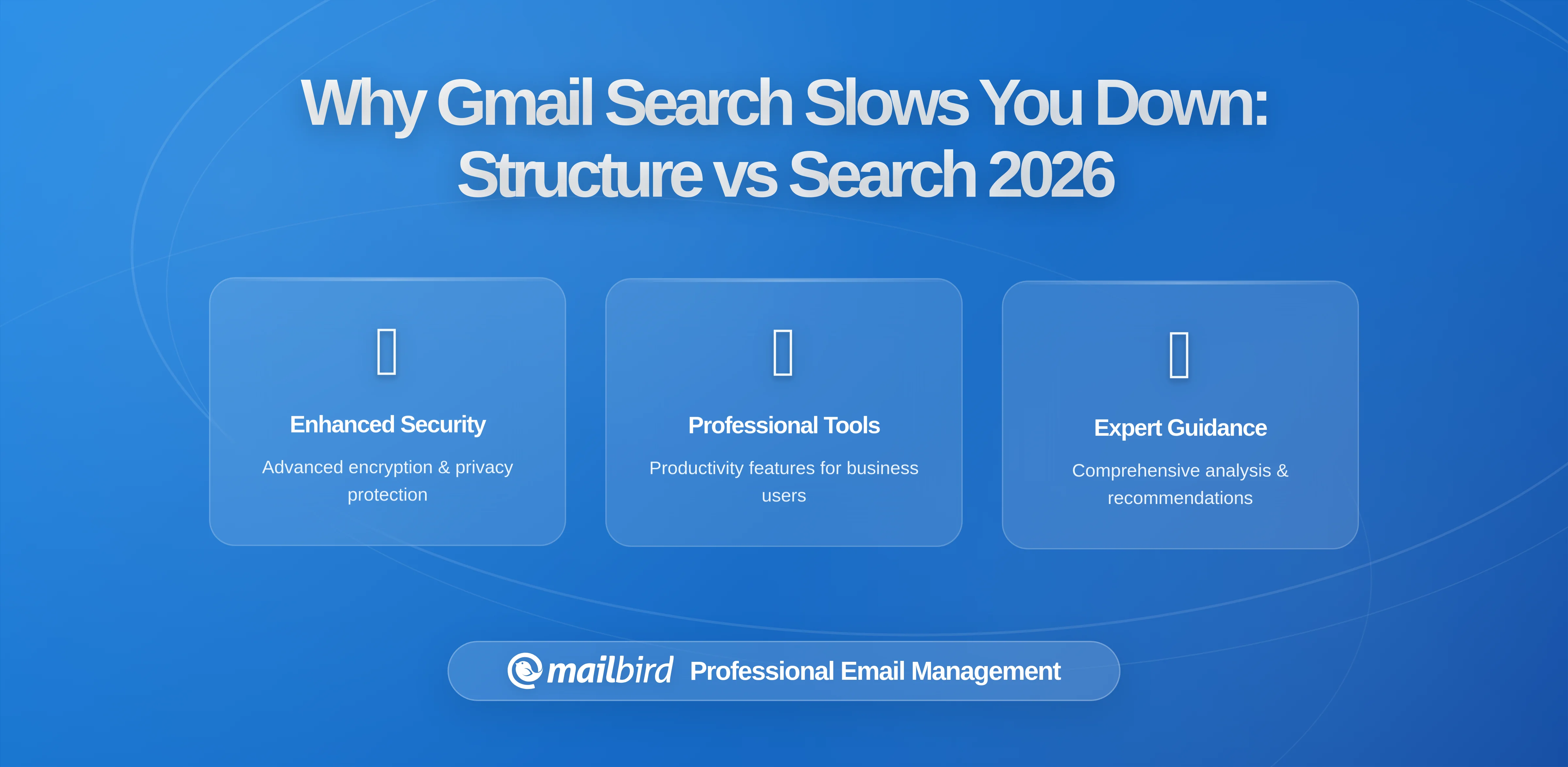 Why Gmail Search Slows You Down: Structure vs Search 2026

Enhanced Security

Advanced encryption & privacy protection

Professional Tools

Productivity features for business users

Expert Guidance

Comprehensive analysis & recommendations

mailbird Professional Email Management